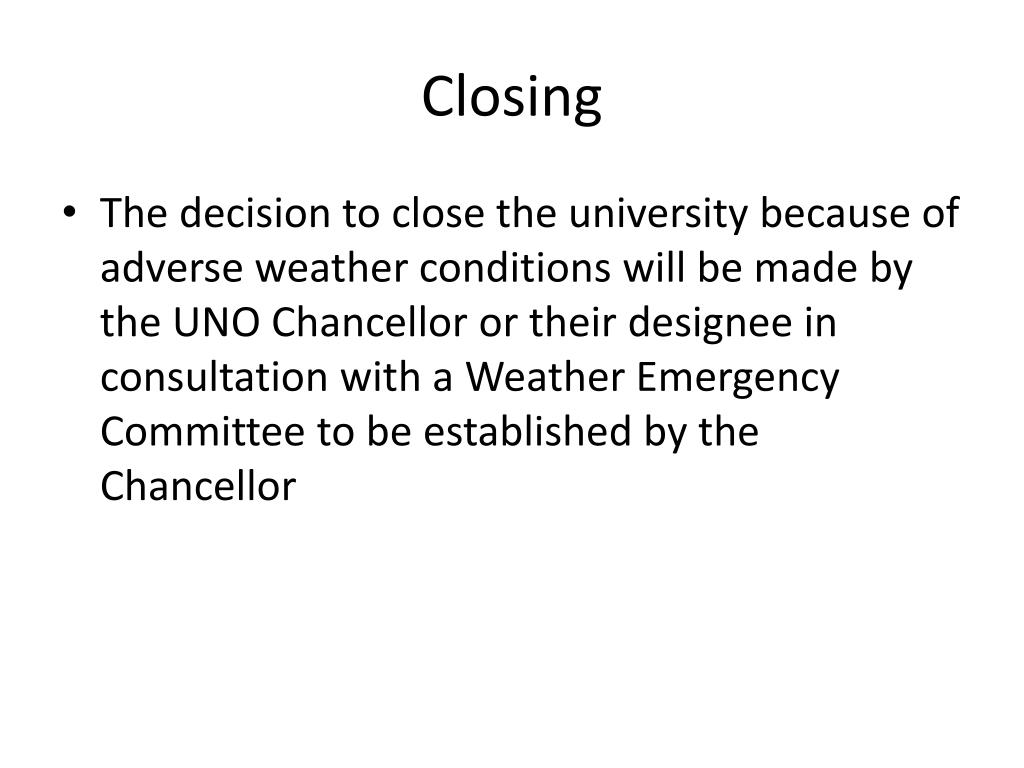 Closing

• The decision to close the university because of adverse weather conditions will be made by the UNO Chancellor or their designee in consultation with a Weather Emergency Committee to be established by the Chancellor